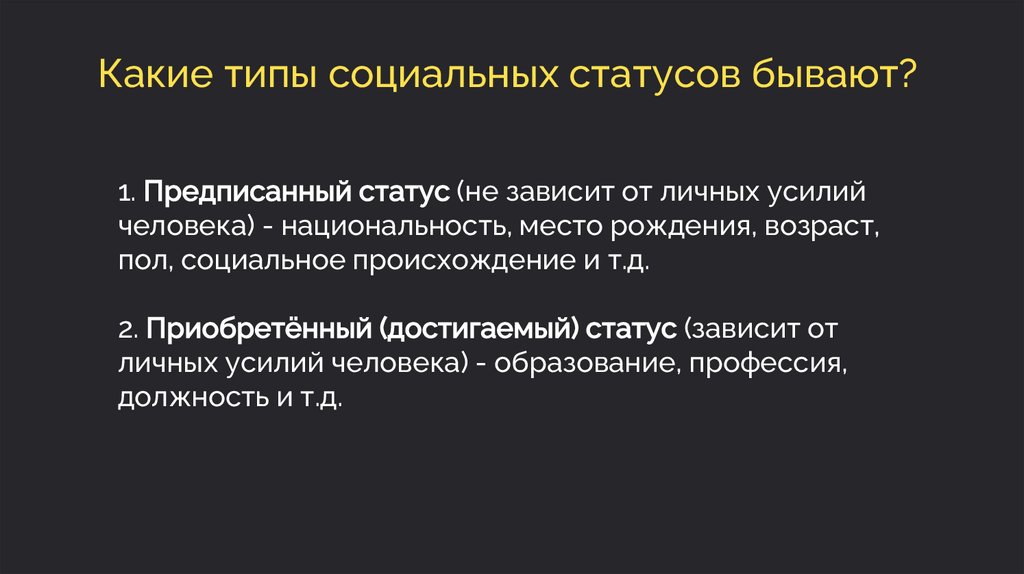 Какие типы социальных статусов бывают?

1. Предписанный статус (не зависит от личных усилий человека) - национальность, место рождения, возраст, пол, социальное происхождение и т.д.

2. Приобретённый (достигаемый) статус (зависит от личных усилий человека) - образование, профессия, должность и т.д.